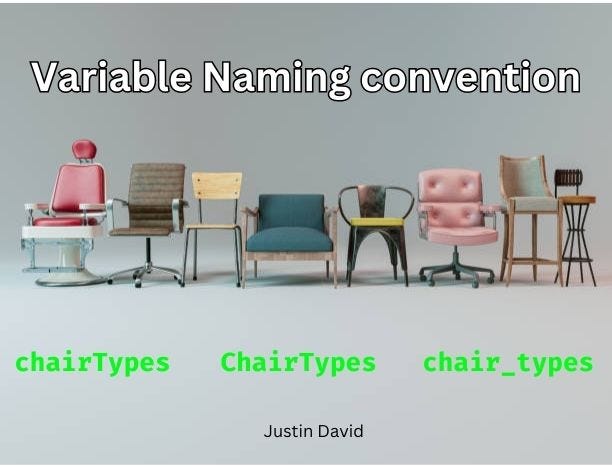 Variable Naming convention

chairTypes ChairTypes chair_types

Justin David